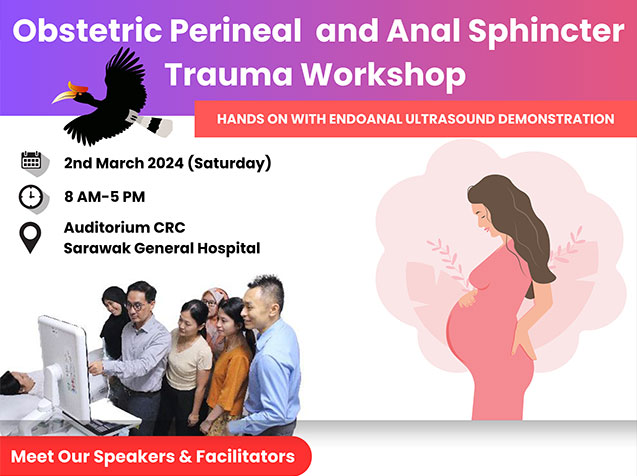 Obstetric Perineal and Anal Sphincter Trauma Workshop

HANDS ON WITH ENDOANAL ULTRASOUND DEMONSTRATION

2nd March 2024 (Saturday)

8 AM-5 PM

Auditorium CRC
Sarawak General Hospital

Meet Our Speakers & Facilitators